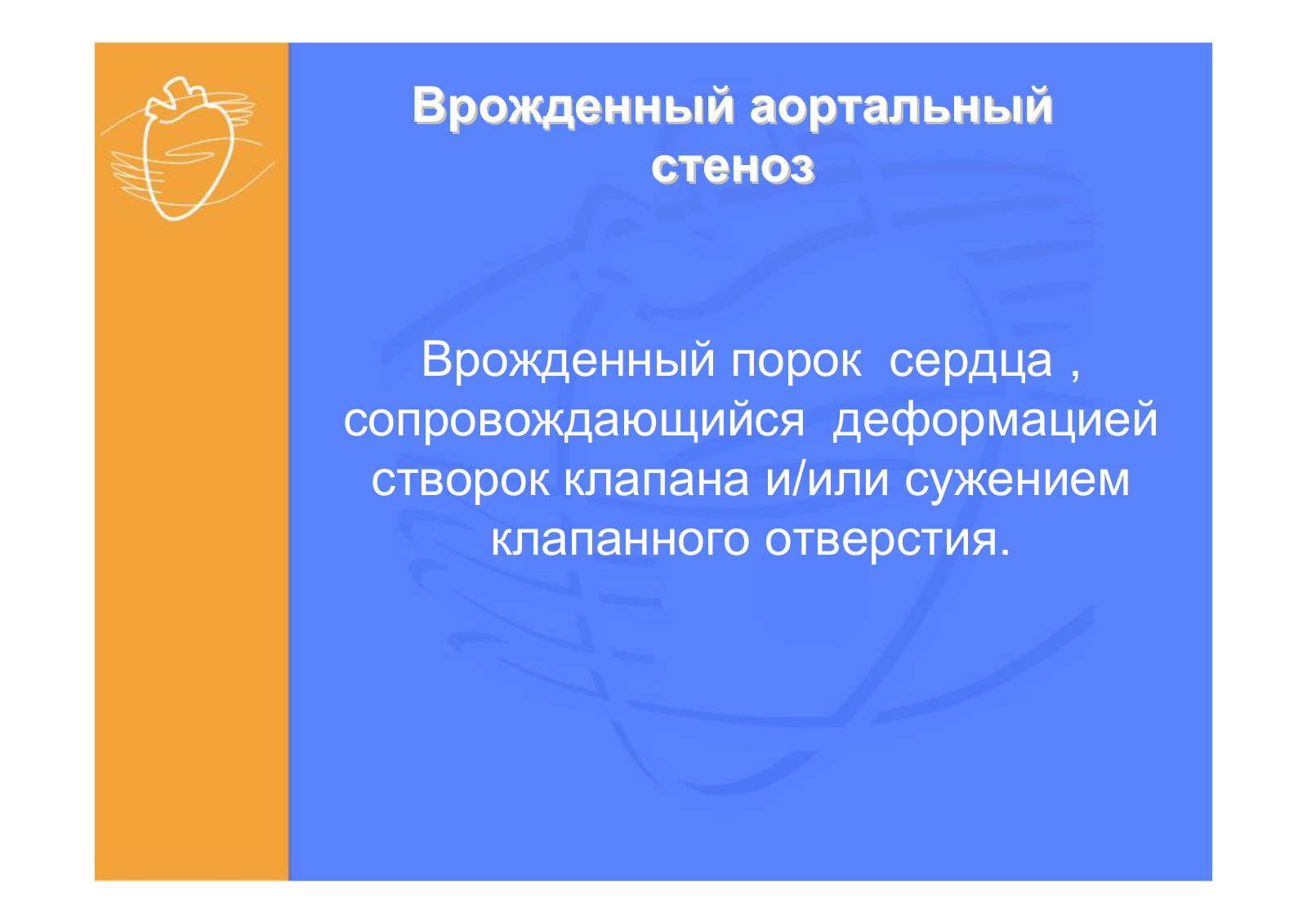 Врожденный аортальный стеноз

Врожденный порок сердца , сопровождающийся деформацией створок клапана и/или сужением клапанного отверстия.